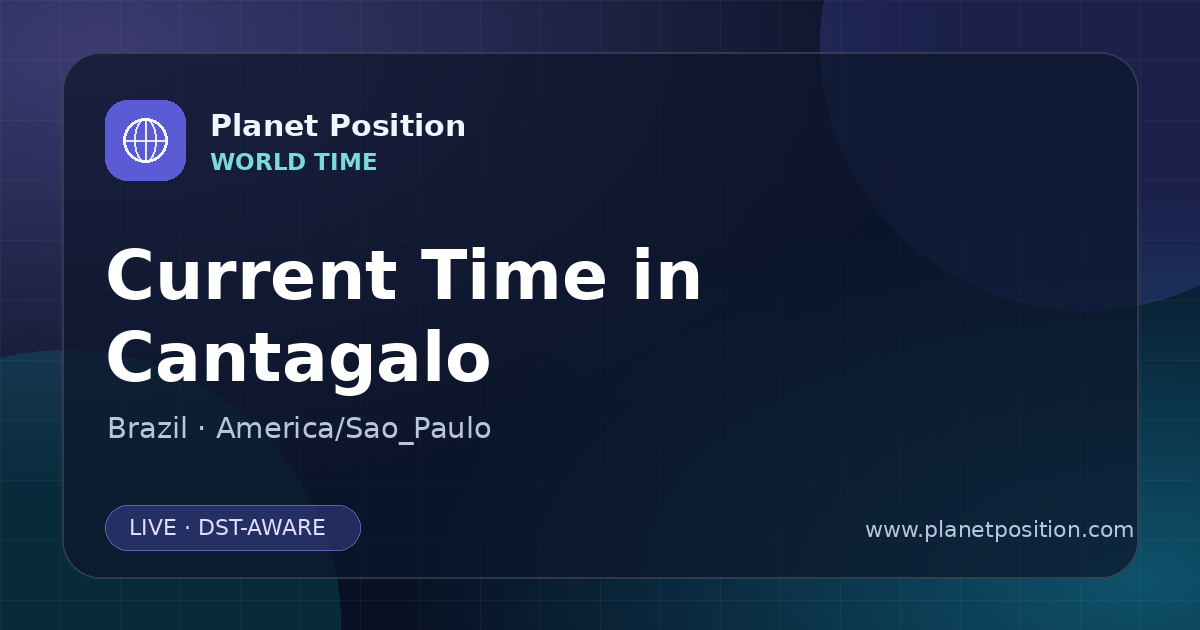 Planet Position
WORLD TIME

Current Time in Cantagalo

Brazil · America/Sao_Paulo

LIVE · DST-AWARE

www.planetposition.com